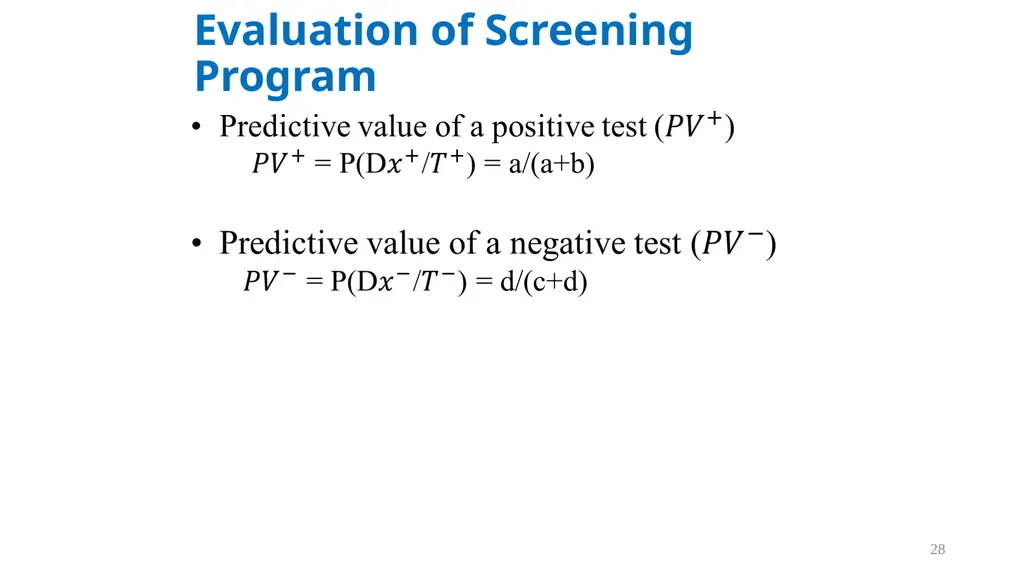 Evaluation of Screening Program

• Predictive value of a positive test ($PV^+$)
$PV^+$ = P(D$x^+$/$T^+$) = a/(a+b)

• Predictive value of a negative test ($PV^-$)
$PV^-$ = P(D$x^-$/$T^-$) = d/(c+d)

28